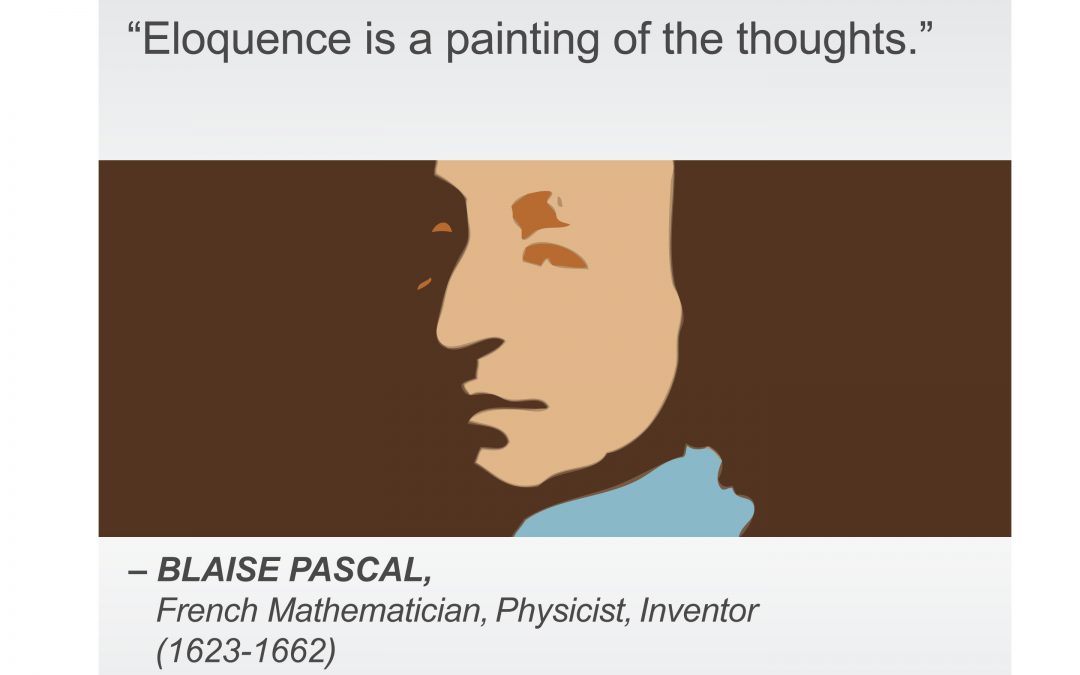 “Eloquence is a painting of the thoughts.”

– BLAISE PASCAL,
French Mathematician, Physicist, Inventor
(1623-1662)